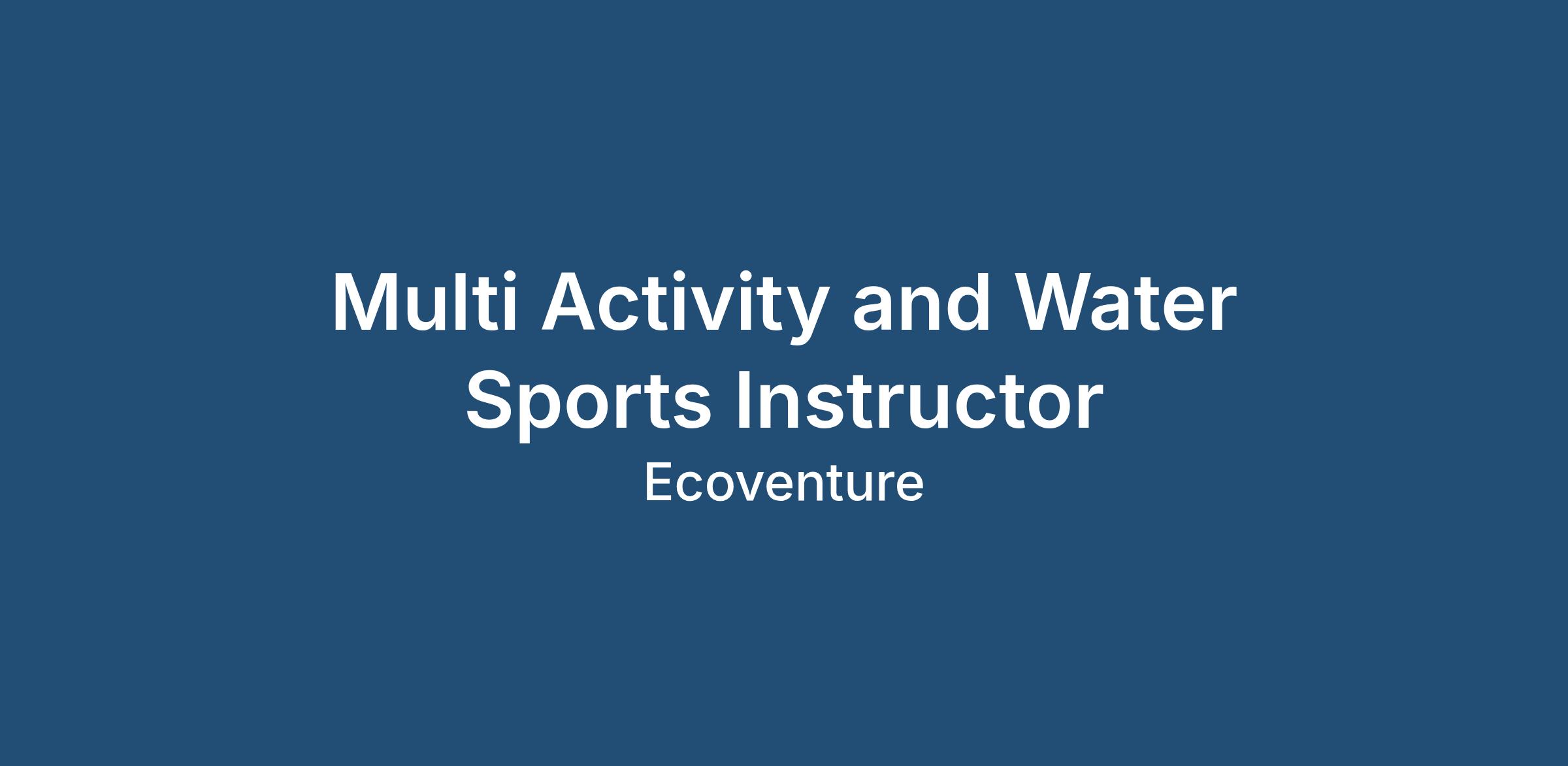 Multi Activity and Water Sports Instructor

Ecoventure